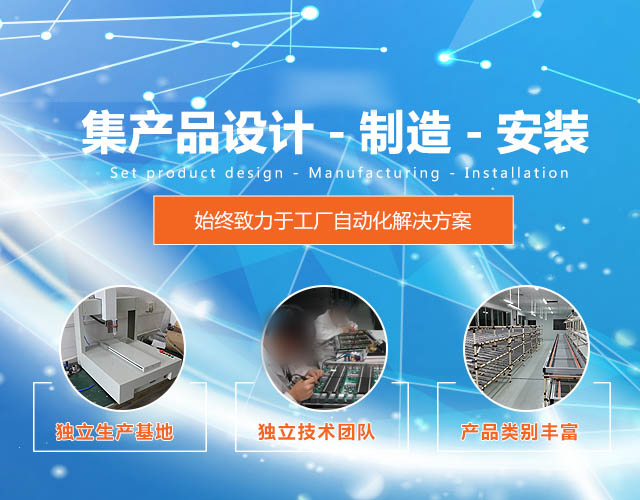 集产品设计 - 制造 - 安装

Set product design - Manufacturing - Installation

始终致力于工厂自动化解决方案

独立生产基地

独立技术团队

产品类别丰富